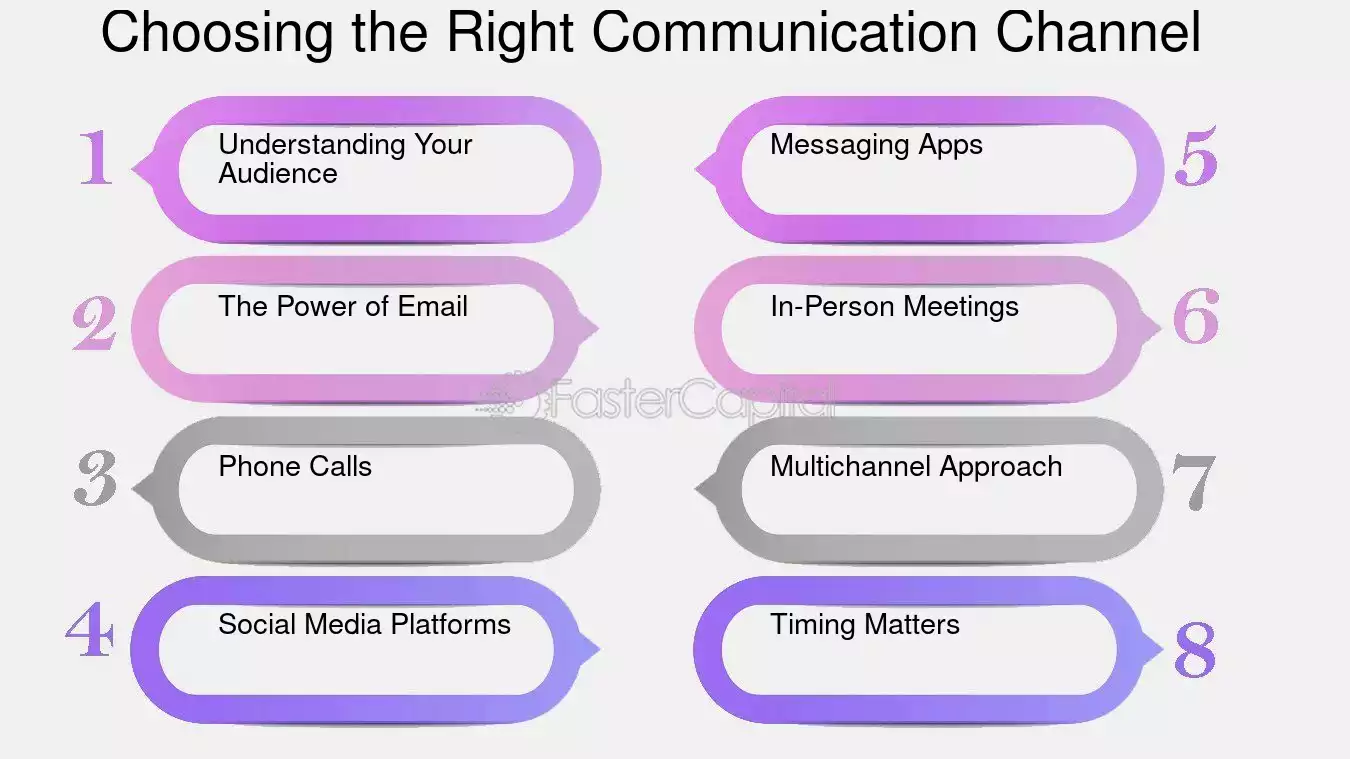 Choosing the Right Communication Channel

1 Understanding Your Audience

2 The Power of Email

3 Phone Calls

4 Social Media Platforms

5 Messaging Apps

6 In-Person Meetings

7 Multichannel Approach

8 Timing Matters

FasterCapital